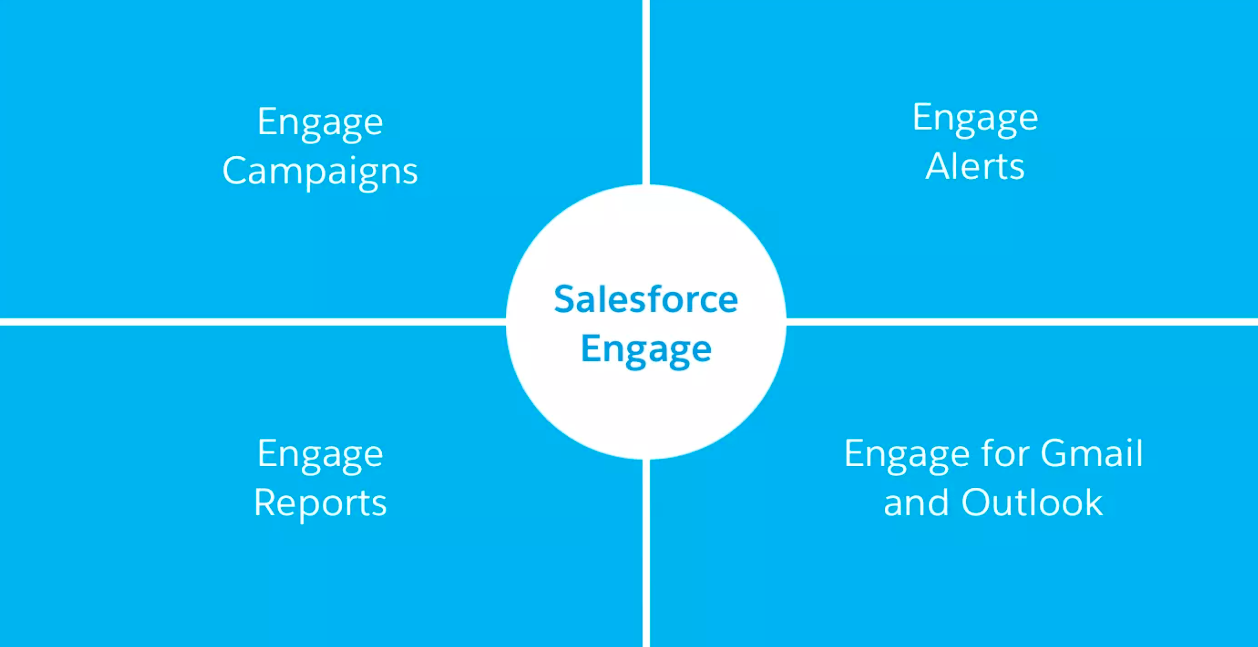 Engage Campaigns

Engage Alerts

Salesforce Engage

Engage Reports

Engage for Gmail and Outlook